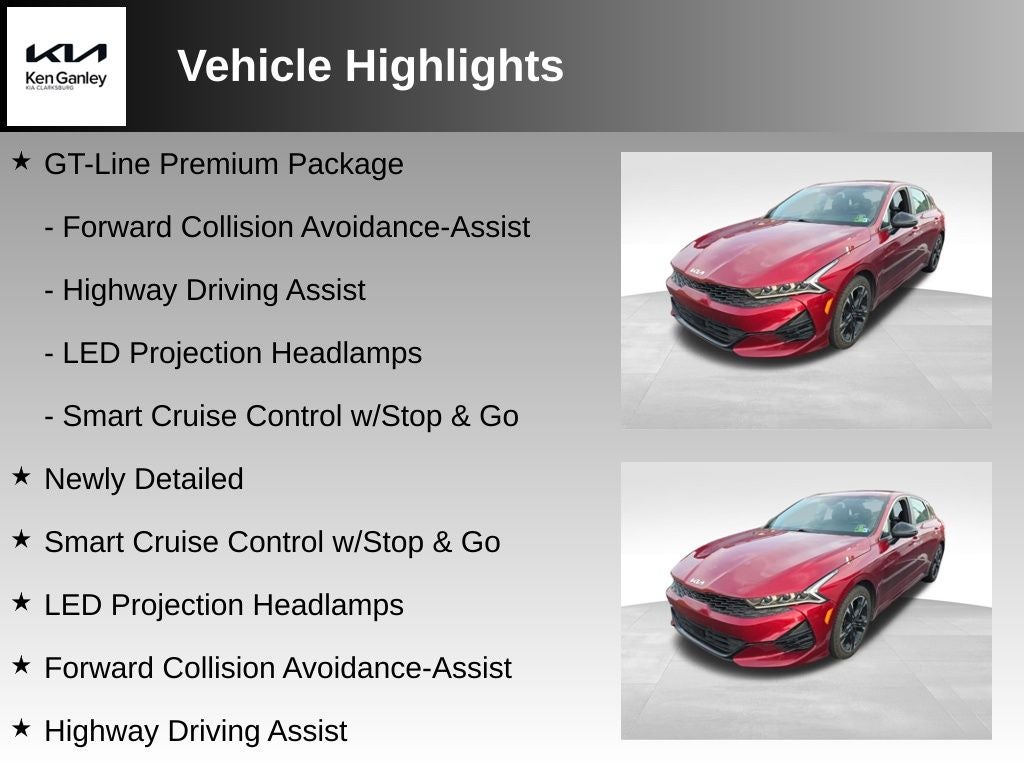 KIA
Ken Ganley
KIA CLARKSBURG

Vehicle Highlights

★ GT-Line Premium Package

- Forward Collision Avoidance-Assist

- Highway Driving Assist

- LED Projection Headlamps

- Smart Cruise Control w/Stop & Go

★ Newly Detailed

★ Smart Cruise Control w/Stop & Go

★ LED Projection Headlamps

★ Forward Collision Avoidance-Assist

★ Highway Driving Assist